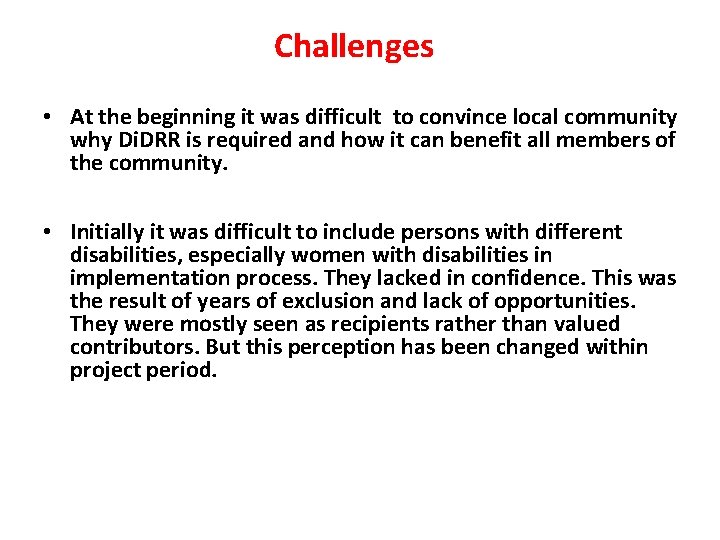 Challenges

• At the beginning it was difficult to convince local community why DiDRR is required and how it can benefit all members of the community.

• Initially it was difficult to include persons with different disabilities, especially women with disabilities in implementation process. They lacked in confidence. This was the result of years of exclusion and lack of opportunities. They were mostly seen as recipients rather than valued contributors. But this perception has been changed within project period.